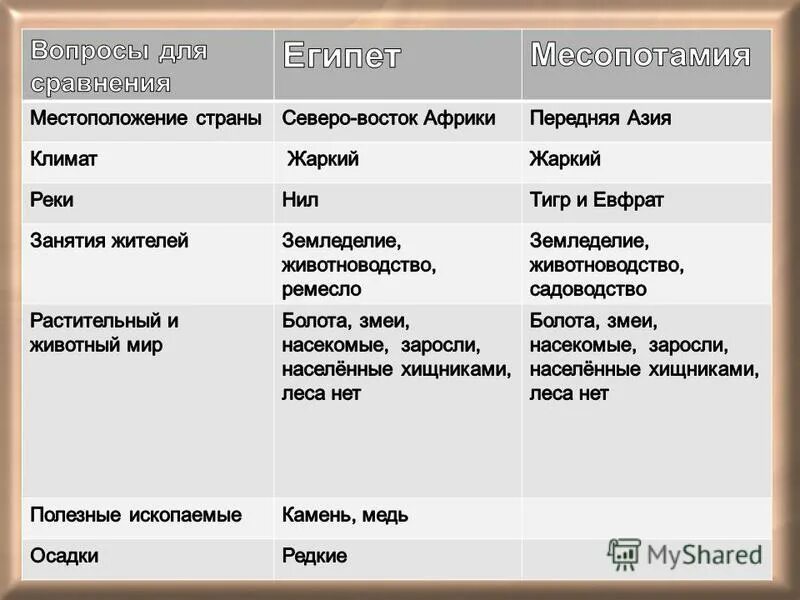 | Вопросы для сравнения | Египет | Месопотамия |
|---|---|---|
| Местоположение страны | Северо-восток Африки | Передняя Азия |
| Климат | Жаркий | Жаркий |
| Реки | Нил | Тигр и Евфрат |
| Занятия жителей | Земледелие, животноводство, ремесло | Земледелие, животноводство, садоводство |
| Растительный и животный мир | Болота, змеи, насекомые, заросли, населённые хищниками, леса нет | Болота, змеи, насекомые, заросли, населённые хищниками, леса нет |
| Полезные ископаемые | Камень, медь | |
| Осадки | Редкие | |

MyShared